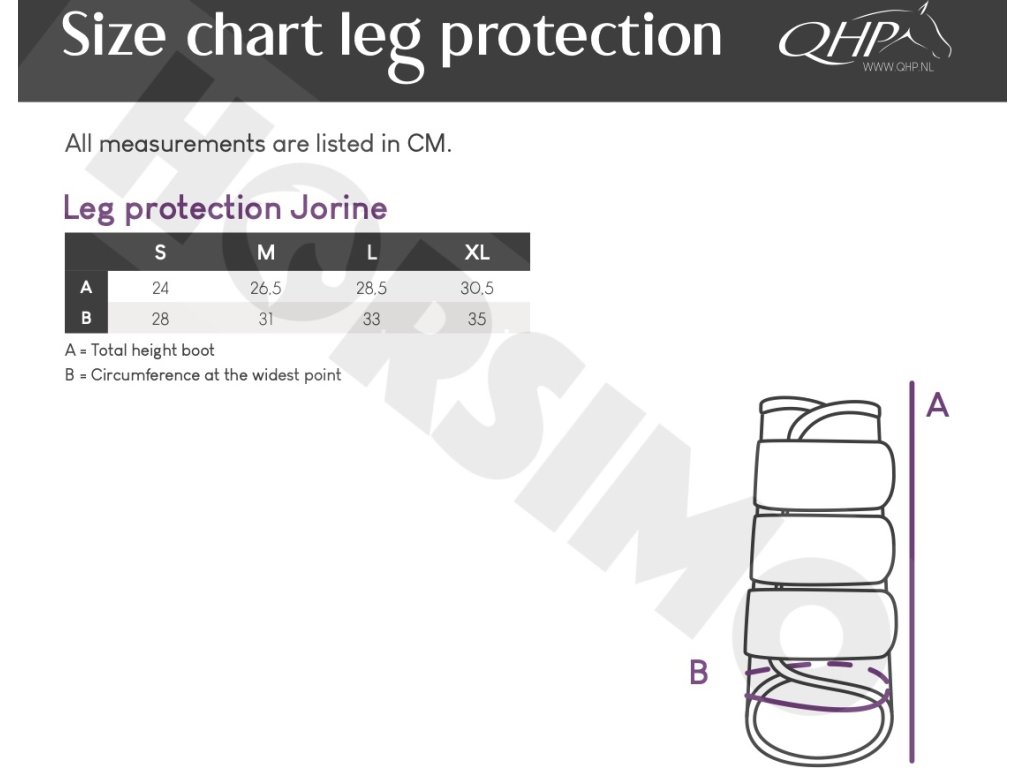 Size chart leg protection

QHP
WWW.QHP.NL

All measurements are listed in CM.

Leg protection Jorine

| | S | M | L | XL |
|---|---|---|---|---|
| A | 24 | 26,5 | 28,5 | 30,5 |
| B | 28 | 31 | 33 | 35 |

A = Total height boot
B = Circumference at the widest point

HORSIMO

A

B